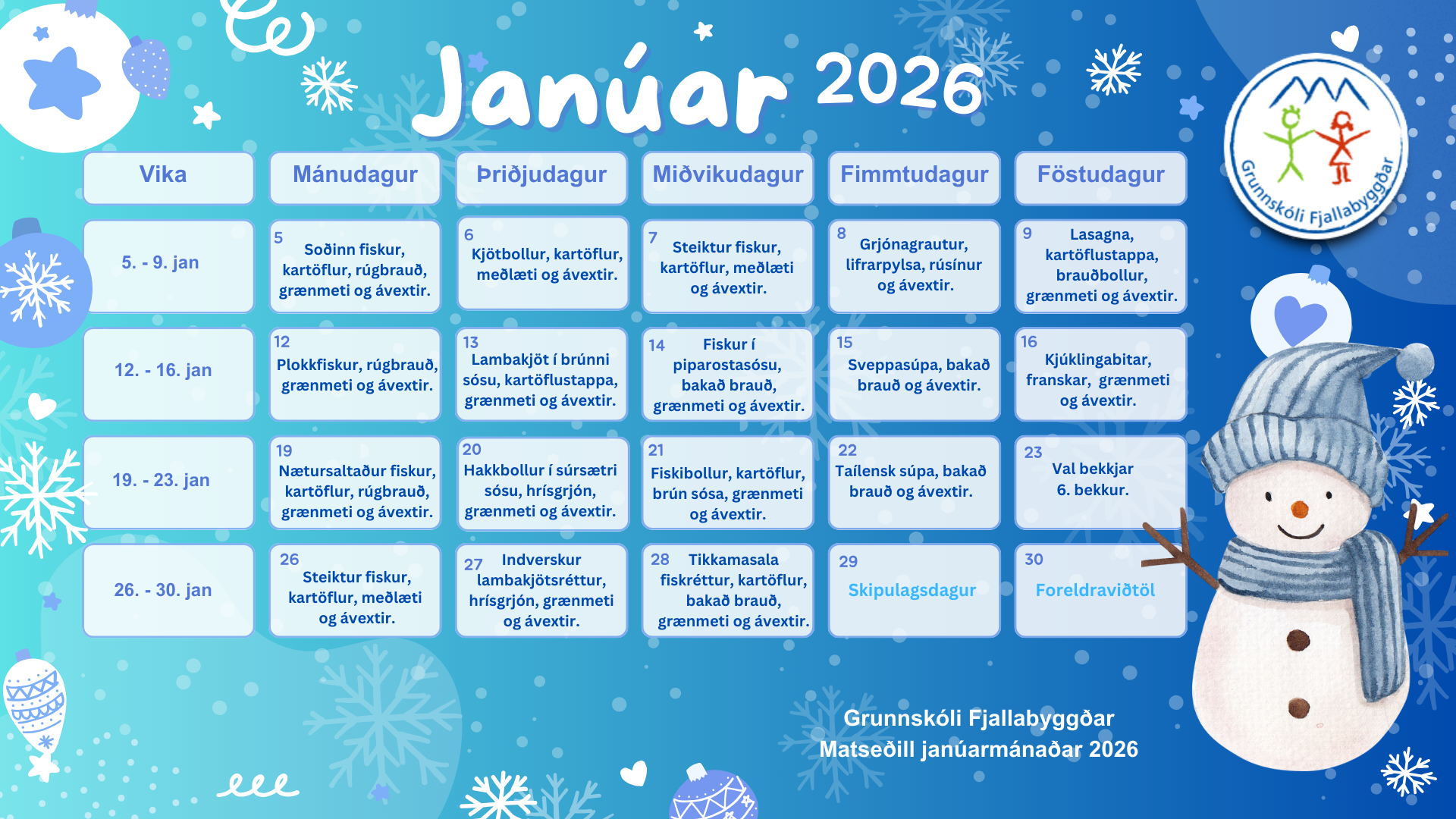 Janúar 2026

Grunnskóli Fjallabyggðar

| Vika | Mánudagur | Þriðjudagur | Miðvikudagur | Fimmtudagur | Föstudagur |
|---|---|---|---|---|---|
| 5. - 9. jan | 5 Soðinn fiskur, kartöflur, rúgbrauð, grænmeti og ávextir. | 6 Kjötbollur, kartöflur, meðlæti og ávextir. | 7 Steiktur fiskur, kartöflur, meðlæti og ávextir. | 8 Grjónagrautur, lifrarpylsa, rúsínur og ávextir. | 9 Lasagna, kartöflustappa, brauðbollur, grænmeti og ávextir. |
| 12. - 16. jan | 12 Plokkfiskur, rúgbrauð, grænmeti og ávextir. | 13 Lambakjöt í brúnni sósu, kartöflustappa, grænmeti og ávextir. | 14 Fiskur í piparostasósu, bakað brauð, grænmeti og ávextir. | 15 Sveppasúpa, bakað brauð og ávextir. | 16 Kjúklingabitar, franskar, grænmeti og ávextir. |
| 19. - 23. jan | 19 Nætursaltaður fiskur, kartöflur, rúgbrauð, grænmeti og ávextir. | 20 Hakkbollur í súrsætri sósu, hrísgrjón, grænmeti og ávextir. | 21 Fiskibollur, kartöflur, brún sósa, grænmeti og ávextir. | 22 Taílensk súpa, bakað brauð og ávextir. | 23 Val bekkjar 6. bekkur. |
| 26. - 30. jan | 26 Steiktur fiskur, kartöflur, meðlæti og ávextir. | 27 Indverskur lambakjötsréttur, hrísgrjón, grænmeti og ávextir. | 28 Tikkamasala fiskréttur, kartöflur, bakað brauð, grænmeti og ávextir. | 29 Skipulagsdagur | 30 Foreldraviðtöl |

Grunnskóli Fjallabyggðar
Matseðill janúarmánaðar 2026